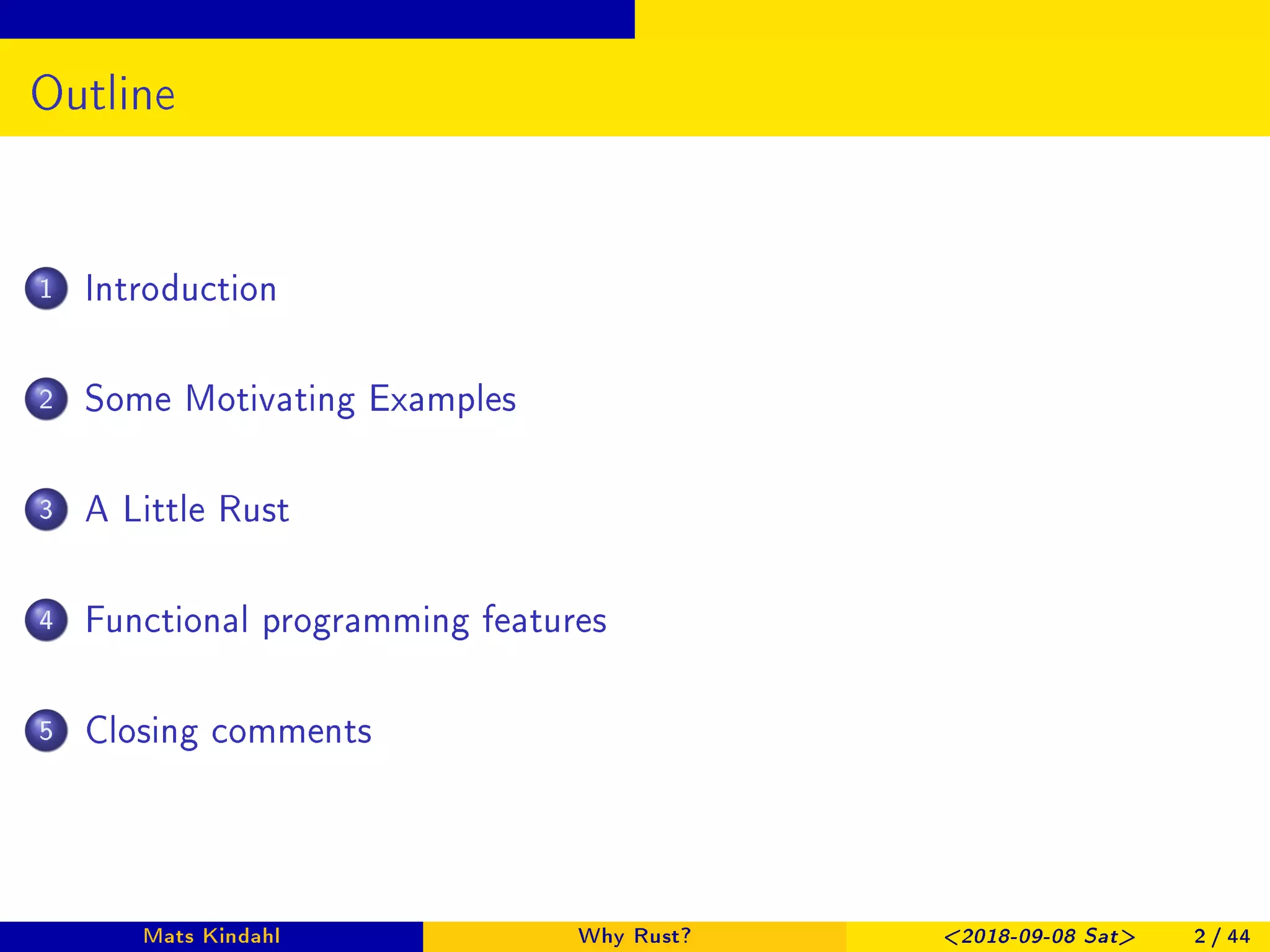 Outline

1 Introduction

2 Some Motivating Examples

3 A Little Rust

4 Functional programming features

5 Closing comments

Mats Kindahl Why Rust? <2018-09-08 Sat> 2 / 44